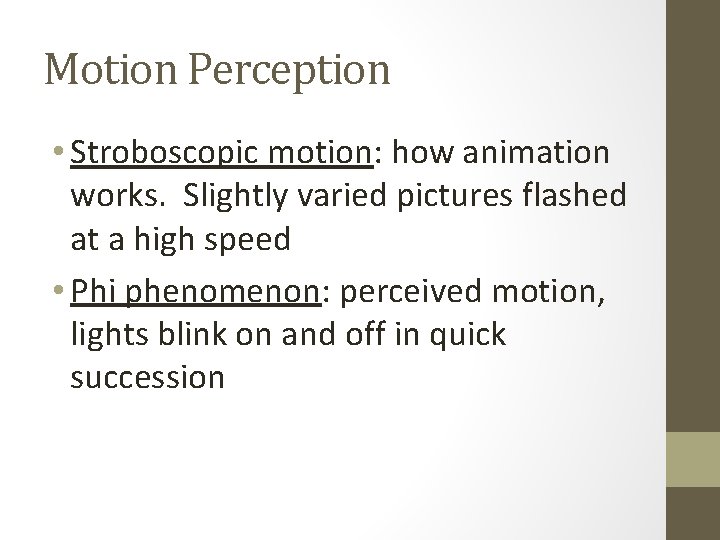 Motion Perception

• Stroboscopic motion: how animation works. Slightly varied pictures flashed at a high speed

• Phi phenomenon: perceived motion, lights blink on and off in quick succession